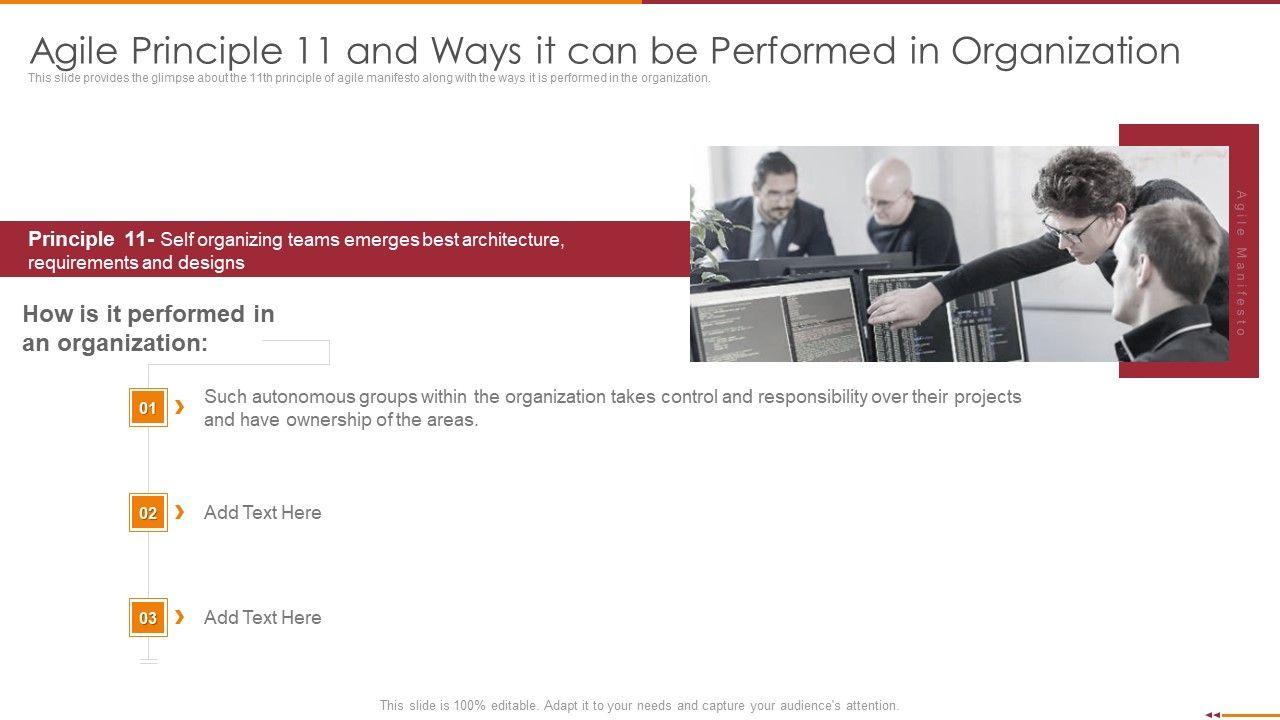 Agile Principle 11 and Ways it can be Performed in Organization

This slide provides the glimpse about the 11th principle of agile manifesto along with the ways it is performed in the organization.

Principle 11- Self organizing teams emerges best architecture, requirements and designs

Agile Manifesto

How is it performed in an organization:

01 Such autonomous groups within the organization takes control and responsibility over their projects and have ownership of the areas.

02 Add Text Here

03 Add Text Here

This slide is 100% editable. Adapt it to your needs and capture your audience's attention.